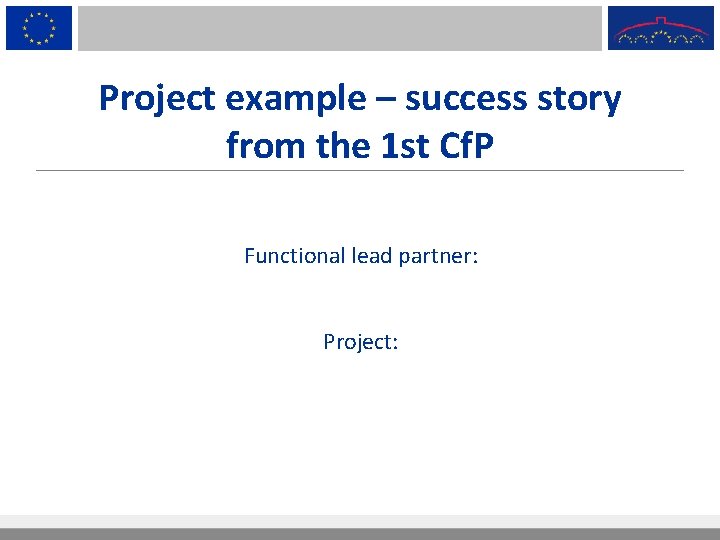 Project example – success story from the 1st CfP

Functional lead partner:

Project: